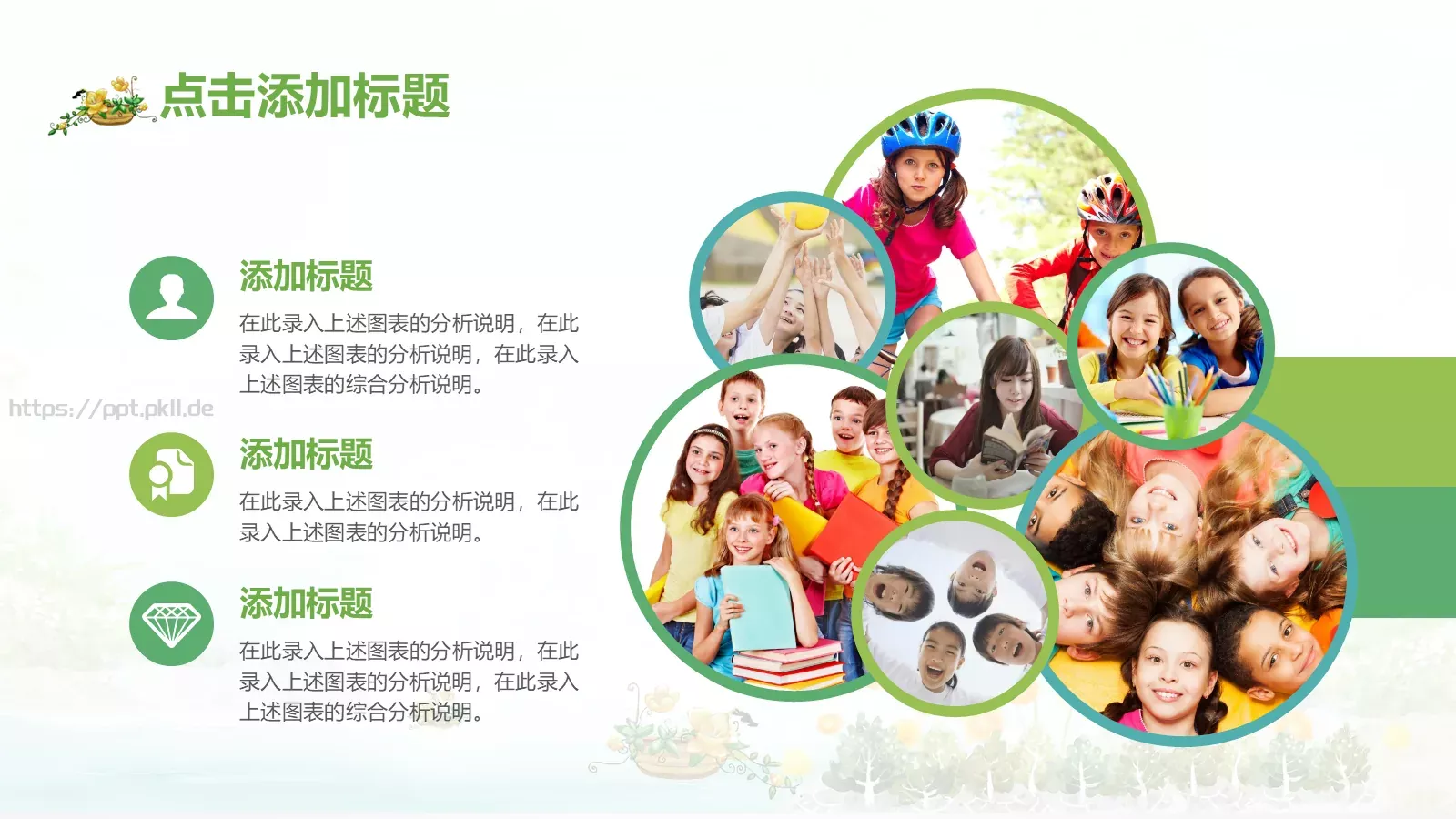 点击添加标题

添加标题

在此录入上述图表的分析说明，在此录入上述图表的分析说明，在此录入上述图表的综合分析说明。

https://ppt.pkll.de

添加标题

在此录入上述图表的分析说明，在此录入上述图表的分析说明。

添加标题

在此录入上述图表的分析说明，在此录入上述图表的分析说明，在此录入上述图表的综合分析说明。